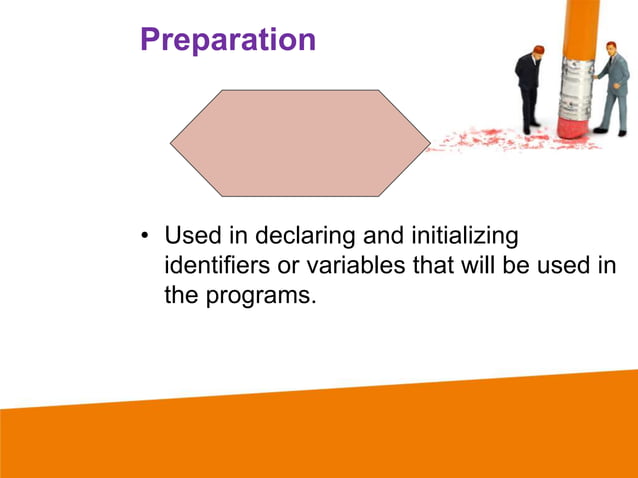 Preparation

• Used in declaring and initializing identifiers or variables that will be used in the programs.